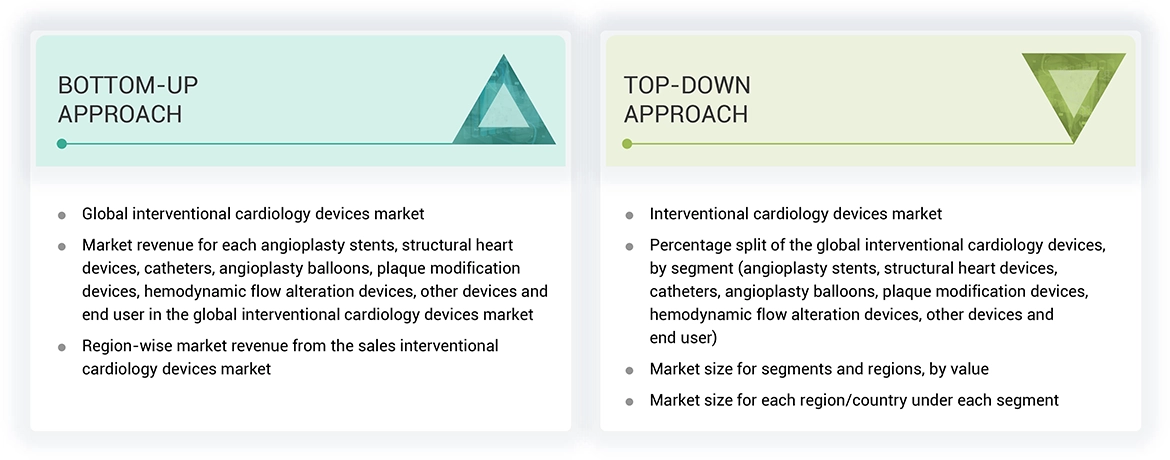 BOTTOM-UP APPROACH

- Global interventional cardiology devices market
- Market revenue for each angioplasty stents, structural heart devices, catheters, angioplasty balloons, plaque modification devices, hemodynamic flow alteration devices, other devices and end user in the global interventional cardiology devices market
- Region-wise market revenue from the sales interventional cardiology devices market

TOP-DOWN APPROACH

- Interventional cardiology devices market
- Percentage split of the global interventional cardiology devices, by segment (angioplasty stents, structural heart devices, catheters, angioplasty balloons, plaque modification devices, hemodynamic flow alteration devices, other devices and end user)
- Market size for segments and regions, by value
- Market size for each region/country under each segment